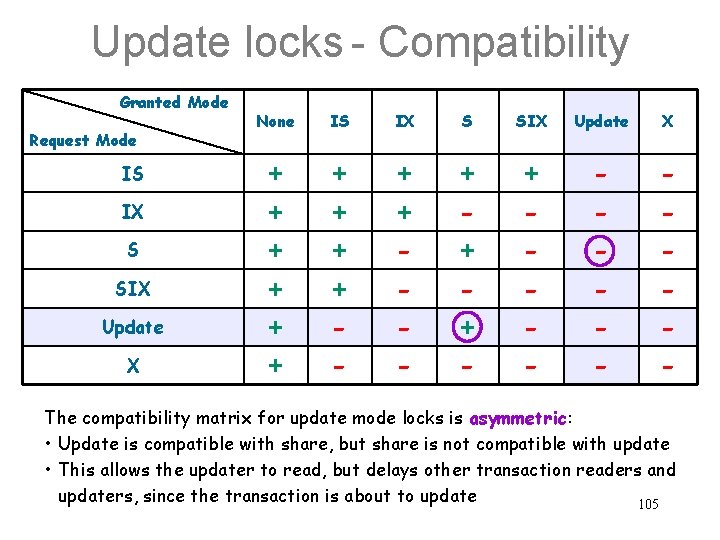 Update locks - Compatibility

| Granted Mode / Request Mode | None | IS | IX | S | SIX | Update | X |
|---|---|---|---|---|---|---|---|
| IS | + | + | + | + | + | - | - |
| IX | + | + | + | - | - | - | - |
| S | + | + | - | + | - | - | - |
| SIX | + | + | - | - | - | - | - |
| Update | + | - | - | + | - | - | - |
| X | + | - | - | - | - | - | - |

The compatibility matrix for update mode locks is asymmetric:
• Update is compatible with share, but share is not compatible with update
• This allows the updater to read, but delays other transaction readers and updaters, since the transaction is about to update

105